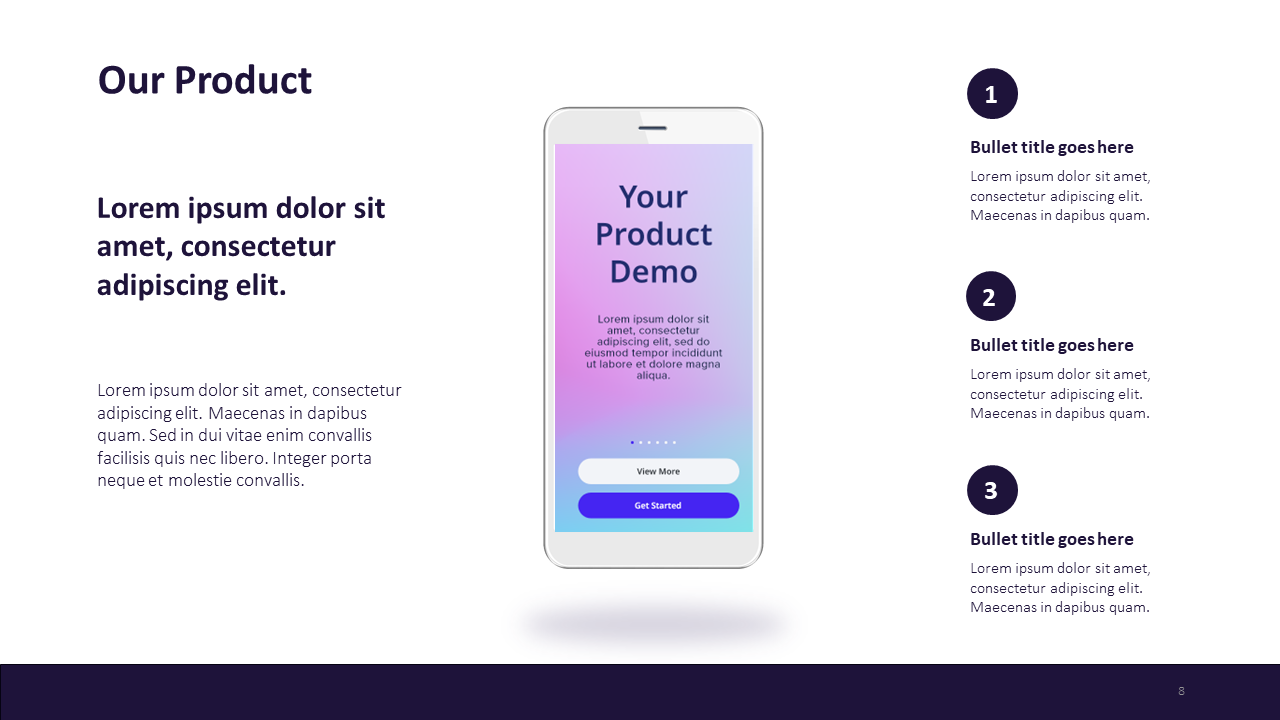 Our Product

Lorem ipsum dolor sit amet, consectetur adipiscing elit.

Lorem ipsum dolor sit amet, consectetur adipiscing elit. Maecenas in dapibus quam. Sed in dui vitae enim convallis facilisis quis nec libero. Integer porta neque et molestie convallis.

Your Product Demo

Lorem ipsum dolor sit amet, consectetur adipiscing elit, sed do eiusmod tempor incididunt ut labore et dolore magna aliqua.

View More

Get Started

1

Bullet title goes here

Lorem ipsum dolor sit amet, consectetur adipiscing elit. Maecenas in dapibus quam.

2

Bullet title goes here

Lorem ipsum dolor sit amet, consectetur adipiscing elit. Maecenas in dapibus quam.

3

Bullet title goes here

Lorem ipsum dolor sit amet, consectetur adipiscing elit. Maecenas in dapibus quam.

8